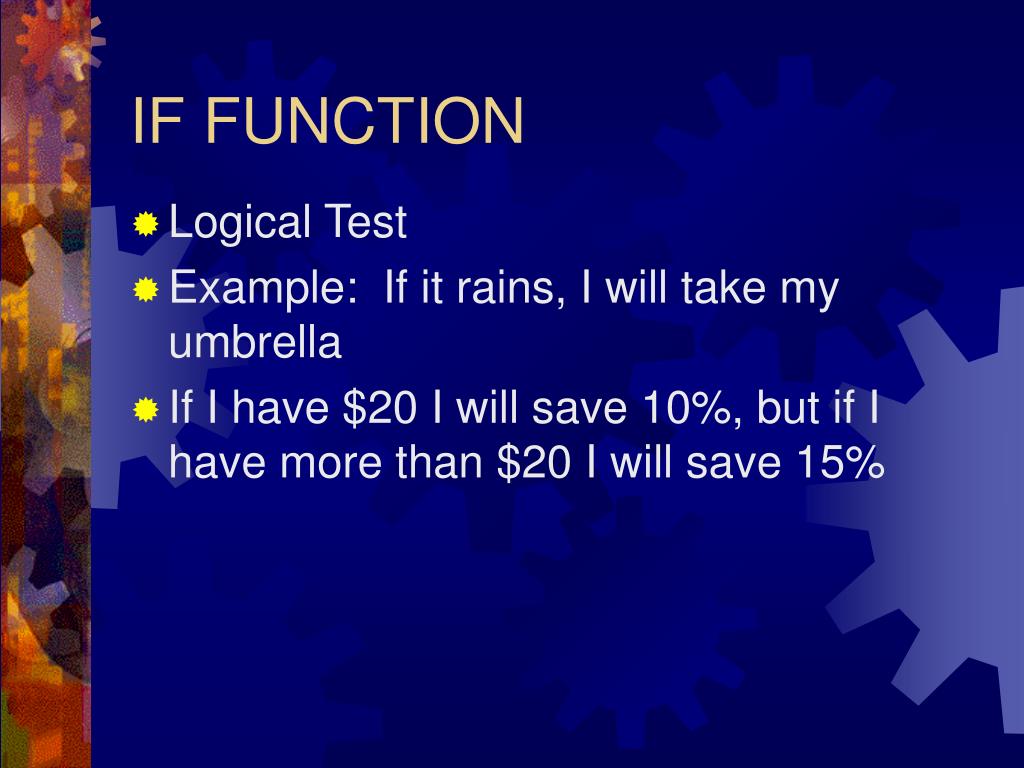 IF FUNCTION

Logical Test

Example:  If it rains, I will take my umbrella

If I have \$20 I will save 10%, but if I have more than \$20 I will save 15%